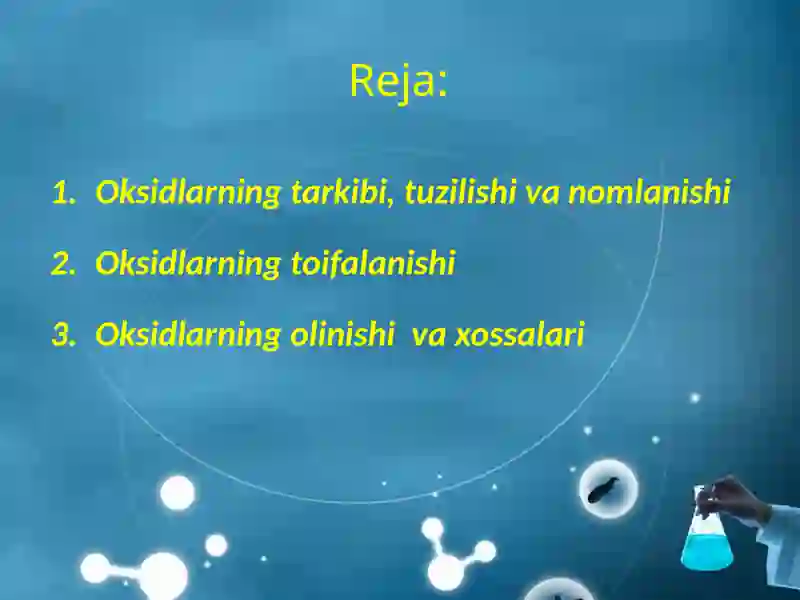 Reja:

1. Oksidlarning tarkibi, tuzilishi va nomlanishi

2. Oksidlarning toifalanishi

3. Oksidlarning olinishi va xossalari